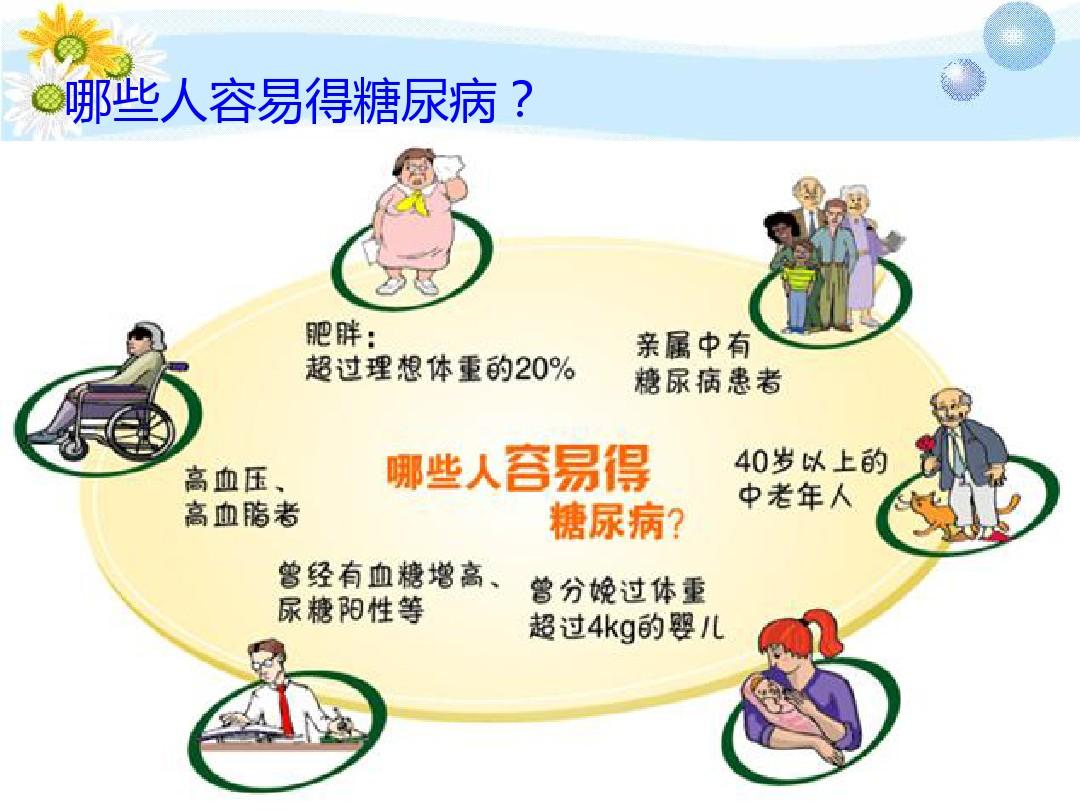 哪些人容易得糖尿病？

肥胖：
超过理想体重的20%

亲属中有
糖尿病患者

高血压、
高血脂者

哪些人容易得
糖尿病？

40岁以上的
中老年人

曾经有血糖增高、
尿糖阳性等

曾分娩过体重
超过4kg的婴儿